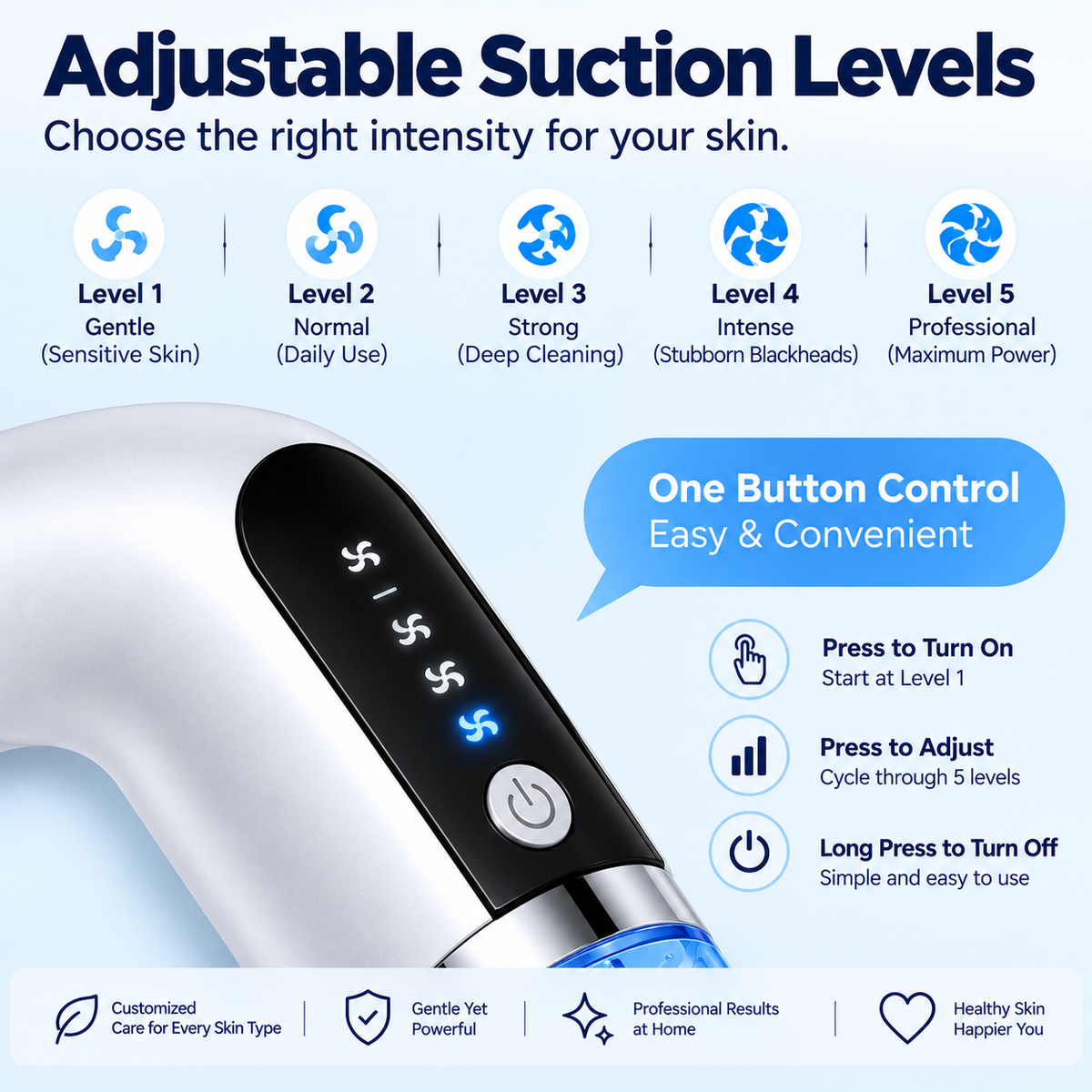 Adjustable Suction Levels

Choose the right intensity for your skin.

Level 1
Gentle
(Sensitive Skin)

Level 2
Normal
(Daily Use)

Level 3
Strong
(Deep Cleaning)

Level 4
Intense
(Stubborn Blackheads)

Level 5
Professional
(Maximum Power)

One Button Control
Easy & Convenient

Press to Turn On
Start at Level 1

Press to Adjust
Cycle through 5 levels

Long Press to Turn Off
Simple and easy to use

Customized
Care for Every Skin Type

Gentle Yet
Powerful

Professional Results
at Home

Healthy Skin
Happier You